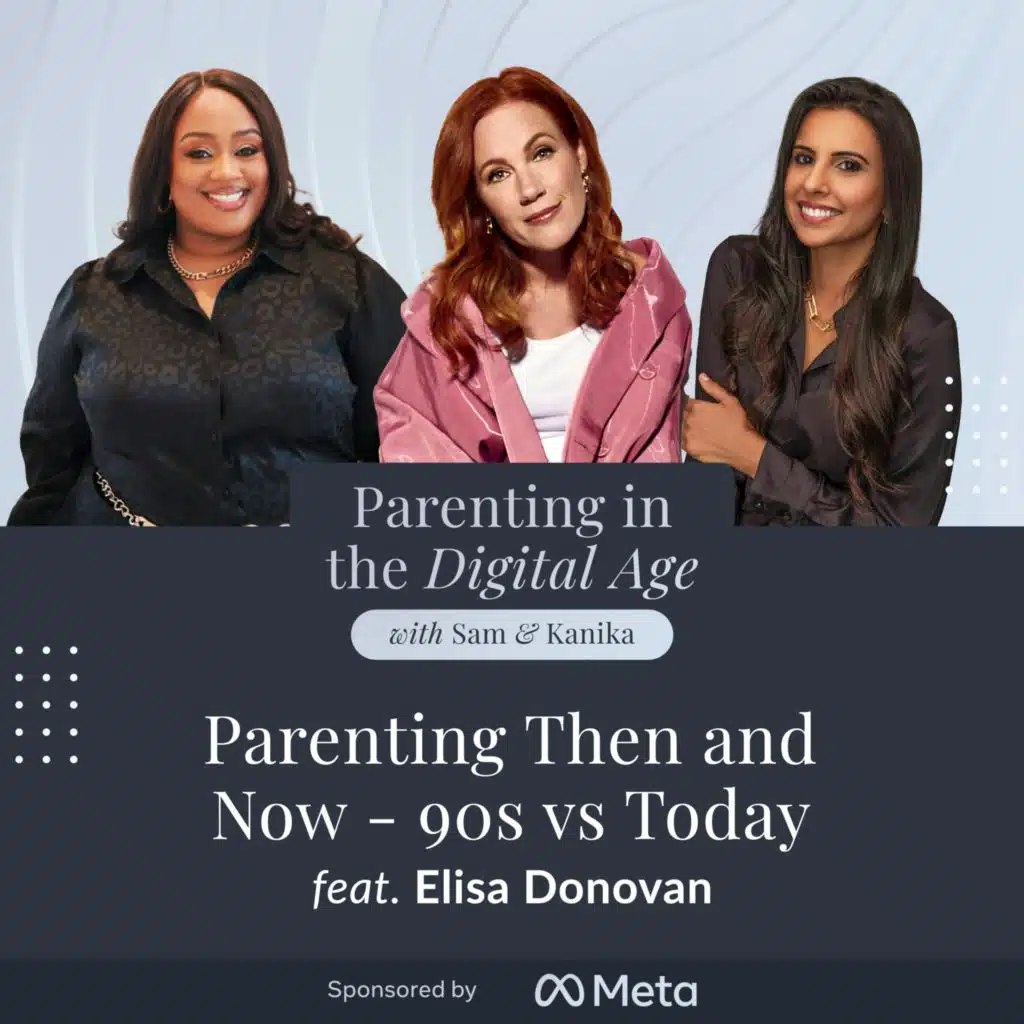 Parenting in the Digital Age

with Sam & Kanika

Parenting Then and Now - 90s vs Today

feat. Elisa Donovan

Sponsored by Meta